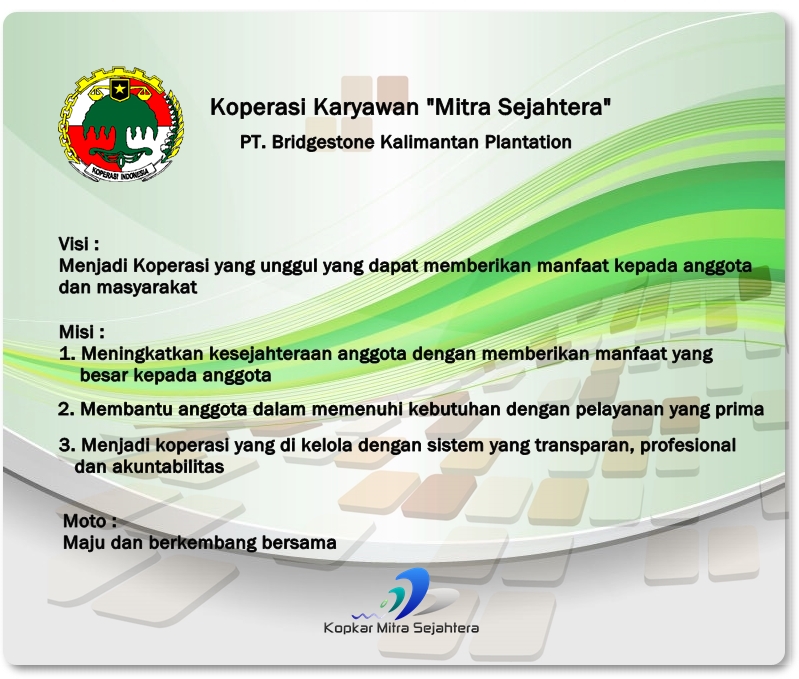 KOPERASI INDONESIA

Koperasi Karyawan "Mitra Sejahtera"

PT. Bridgestone Kalimantan Plantation

Visi :
Menjadi Koperasi yang unggul yang dapat memberikan manfaat kepada anggota dan masyarakat

Misi :
1. Meningkatkan kesejahteraan anggota dengan memberikan manfaat yang besar kepada anggota

2. Membantu anggota dalam memenuhi kebutuhan dengan pelayanan yang prima

3. Menjadi koperasi yang di kelola dengan sistem yang transparan, profesional dan akuntabilitas

Moto :
Maju dan berkembang bersama

Kopkar Mitra Sejahtera